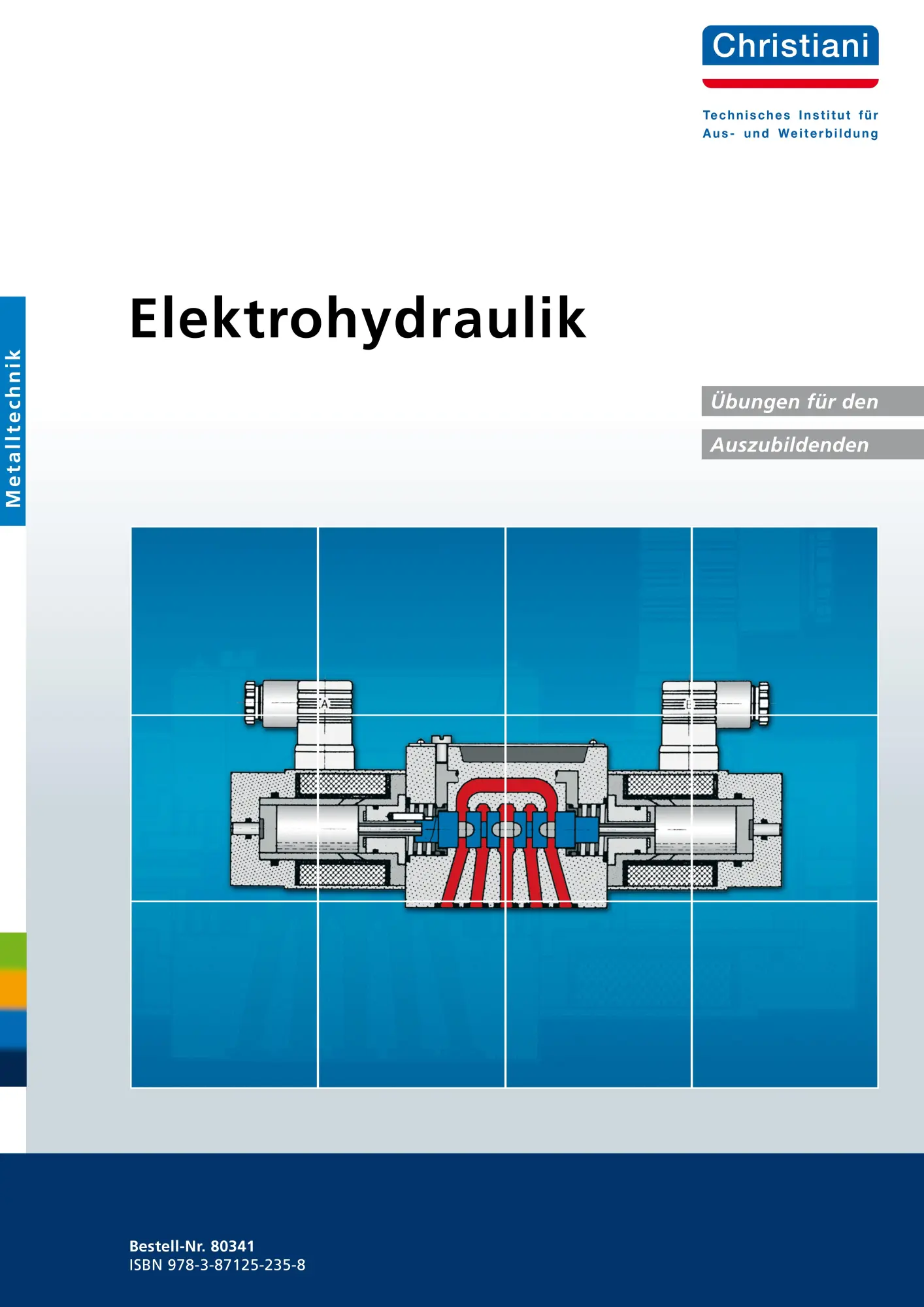 Christiani

Technisches Institut für Aus- und Weiterbildung

Metalltechnik

Elektrohydraulik

Übungen für den Auszubildenden

A

B

Bestell-Nr. 80341
ISBN 978-3-87125-235-8